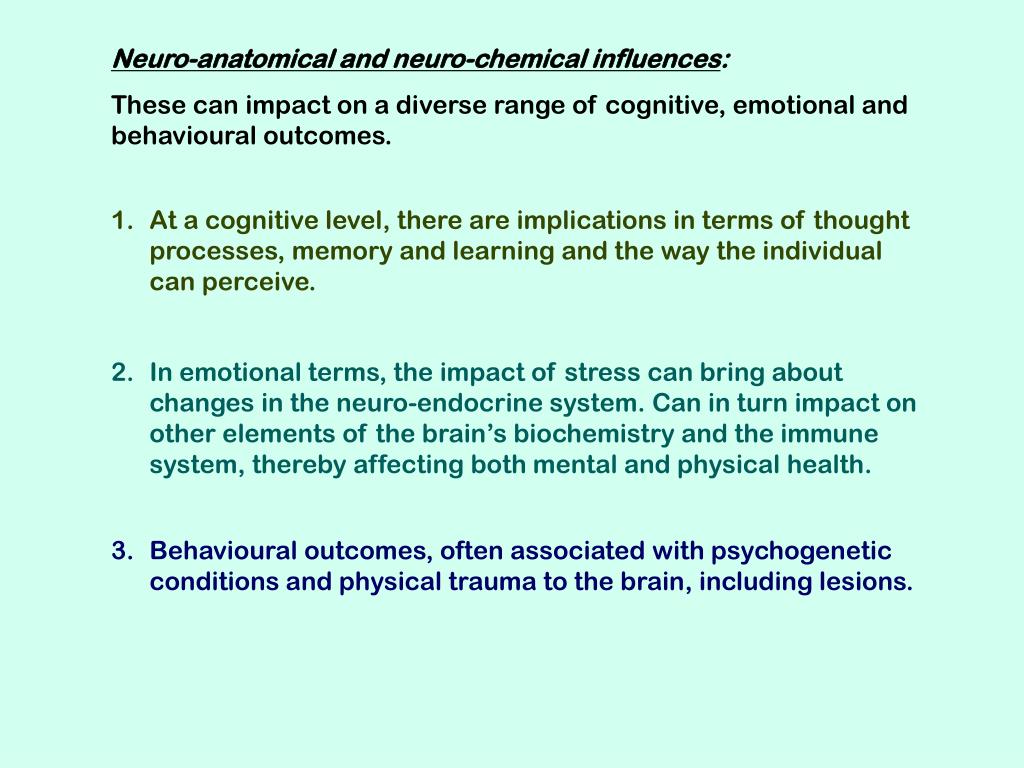 Neuro-anatomical and neuro-chemical influences:

These can impact on a diverse range of cognitive, emotional and behavioural outcomes.

1. At a cognitive level, there are implications in terms of thought processes, memory and learning and the way the individual can perceive.

2. In emotional terms, the impact of stress can bring about changes in the neuro-endocrine system. Can in turn impact on other elements of the brain's biochemistry and the immune system, thereby affecting both mental and physical health.

3. Behavioural outcomes, often associated with psychogenetic conditions and physical trauma to the brain, including lesions.